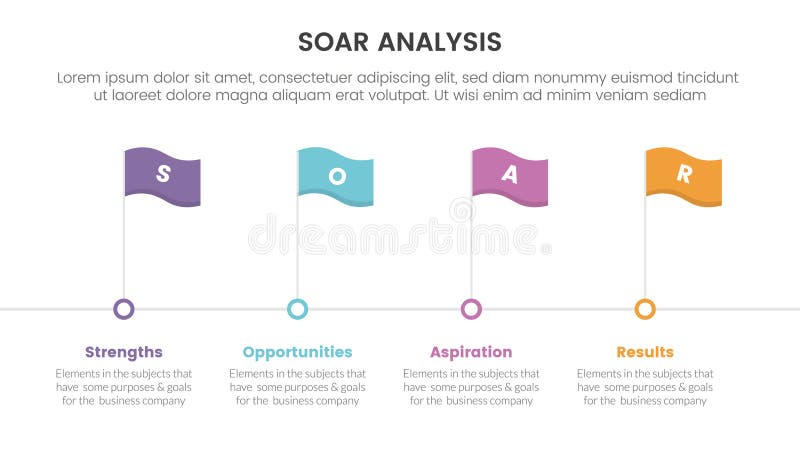 SOAR ANALYSIS

Lorem ipsum dolor sit amet, consectetuer adipiscing elit, sed diam nonummy euismod tincidunt ut laoreet dolore magna aliquam erat volutpat. Ut wisi enim ad minim veniam sediam

S

O

A

R

dreamstime

Strengths

Elements in the subjects that have some purposes & goals for the business company

Opportunities

Elements in the subjects that have some purposes & goals for the business company

Aspiration

Elements in the subjects that have some purposes & goals for the business company

Results

Elements in the subjects that have some purposes & goals for the business company